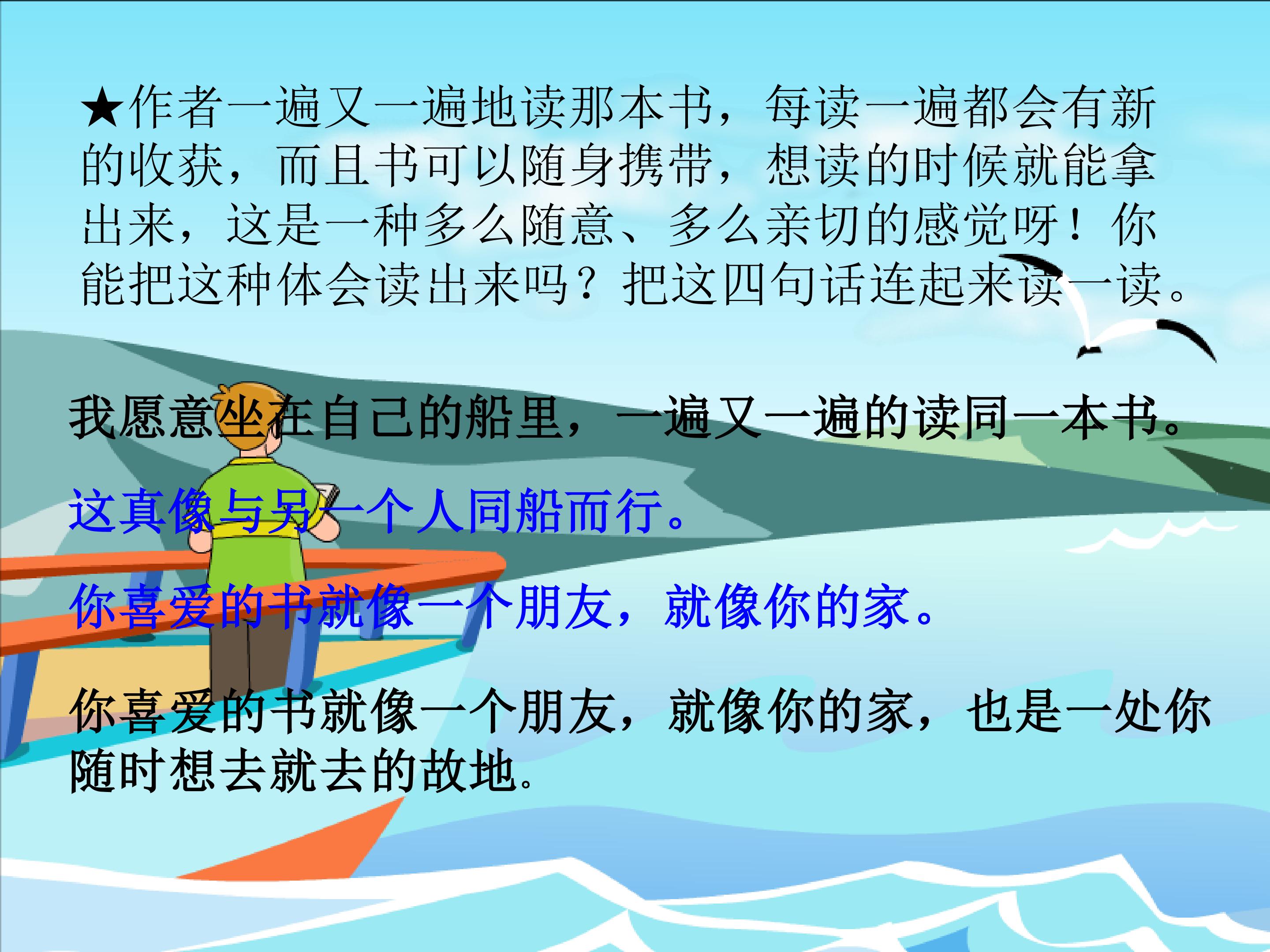 ★作者一遍又一遍地读那本书，每读一遍都会有新的收获，而且书可以随身携带，想读的时候就能拿出来，这是一种多么随意、多么亲切的感觉呀！你能把这种体会读出来吗？把这四句话连起来读一读。

我愿意坐在自己的船里，一遍又一遍的读同一本书。

这真像与另一个人同船而行。

你喜爱的书就像一个朋友，就像你的家。

你喜爱的书就像一个朋友，就像你的家，也是一处你随时想去就去的故地。